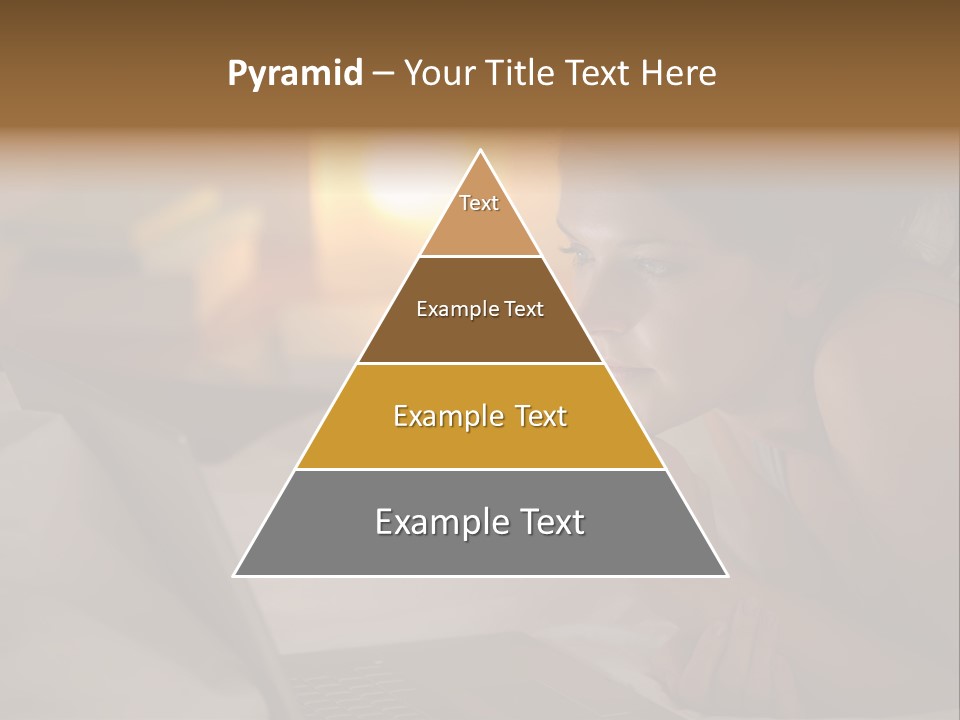 Pyramid – Your Title Text Here

Text

Example Text

Example Text

Example Text